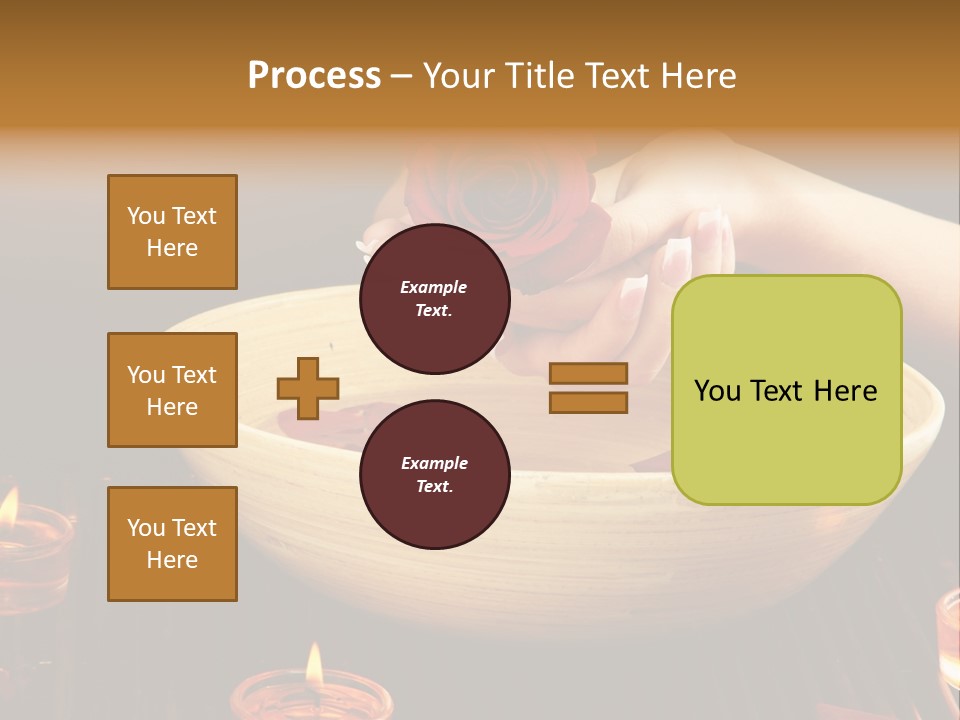 Process – Your Title Text Here

You Text Here

You Text Here

You Text Here

Example Text.

Example Text.

You Text Here